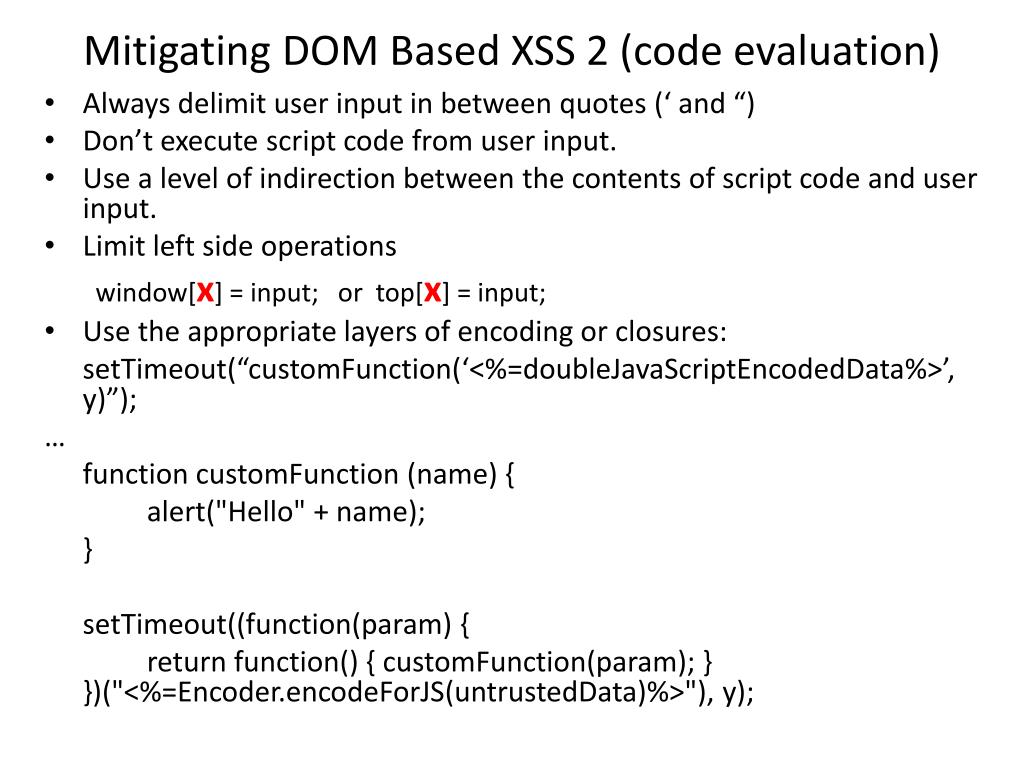 Mitigating DOM Based XSS 2 (code evaluation)

• Always delimit user input in between quotes (‘ and “)
• Don’t execute script code from user input.
• Use a level of indirection between the contents of script code and user input.
• Limit left side operations

window[X] = input; or top[X] = input;

• Use the appropriate layers of encoding or closures:

setTimeout(“customFunction(‘<%=doubleJavaScriptEncodedData%>’, y)”);
…
function customFunction (name) {
alert("Hello" + name);
}

setTimeout((function(param) {
return function() { customFunction(param); }
})("<%=Encoder.encodeForJS(untrustedData)%>"), y);